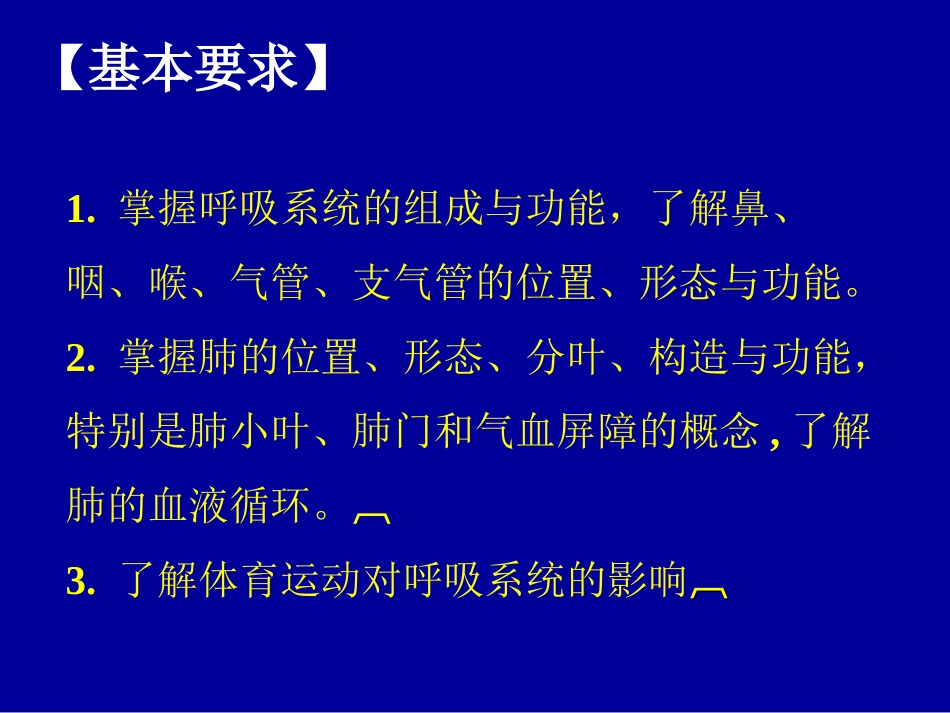 【基本要求】

1. 掌握呼吸系统的组成与功能，了解鼻、咽、喉、气管、支气管的位置、形态与功能。

2. 掌握肺的位置、形态、分叶、构造与功能，特别是肺小叶、肺门和气血屏障的概念，了解肺的血液循环。

3. 了解体育运动对呼吸系统的影响